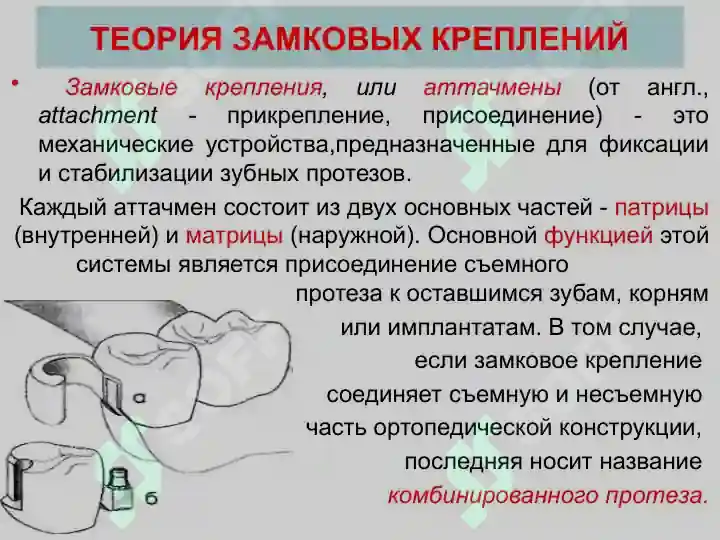 ТЕОРИЯ ЗАМКОВЫХ КРЕПЛЕНИЙ

• Замковые крепления, или аттачмены (от англ., attachment - прикрепление, присоединение) - это механические устройства,предназначенные для фиксации и стабилизации зубных протезов.

Каждый аттачмен состоит из двух основных частей - патрицы (внутренней) и матрицы (наружной). Основной функцией этой системы является присоединение съемного протеза к оставшимся зубам, корням или имплантатам. В том случае, если замковое крепление соединяет съемную и несъемную часть ортопедической конструкции, последняя носит название комбинированного протеза.

а

б